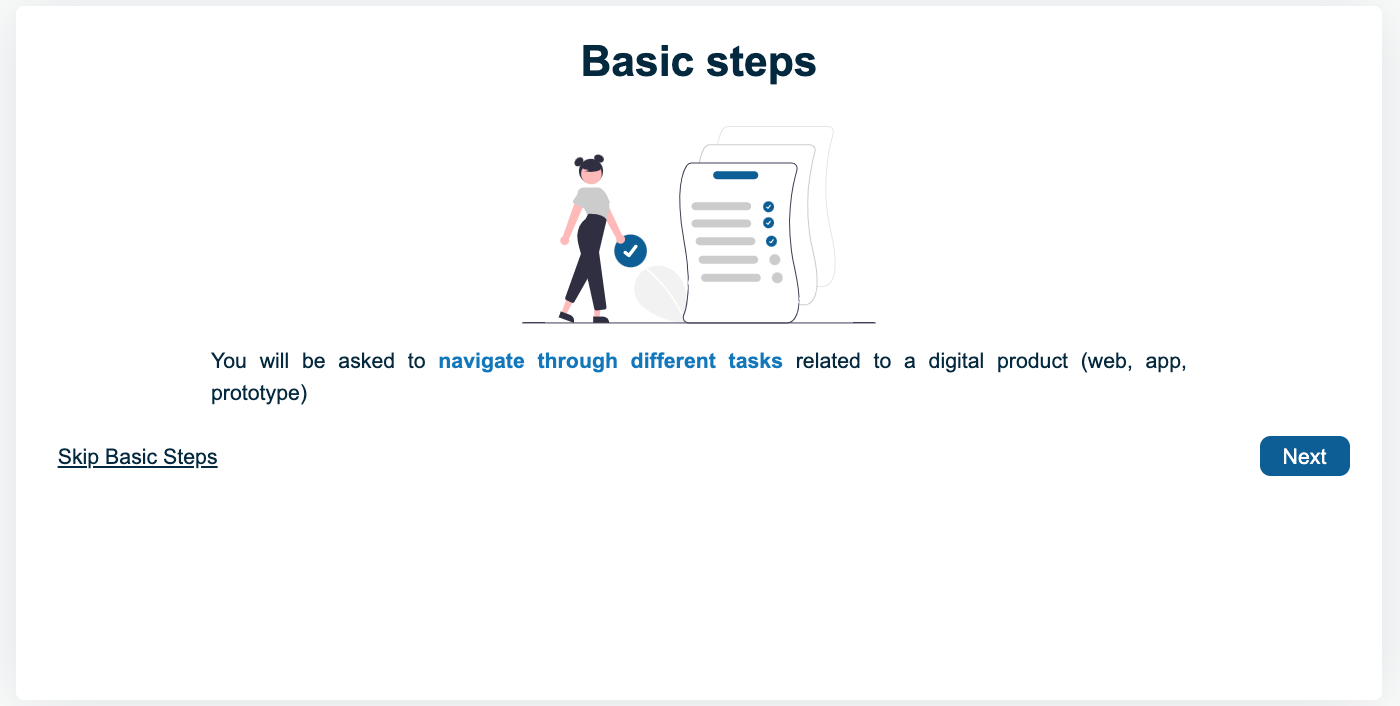 Basic steps

You will be asked to navigate through different tasks related to a digital product (web, app, prototype)

Skip Basic Steps

Next